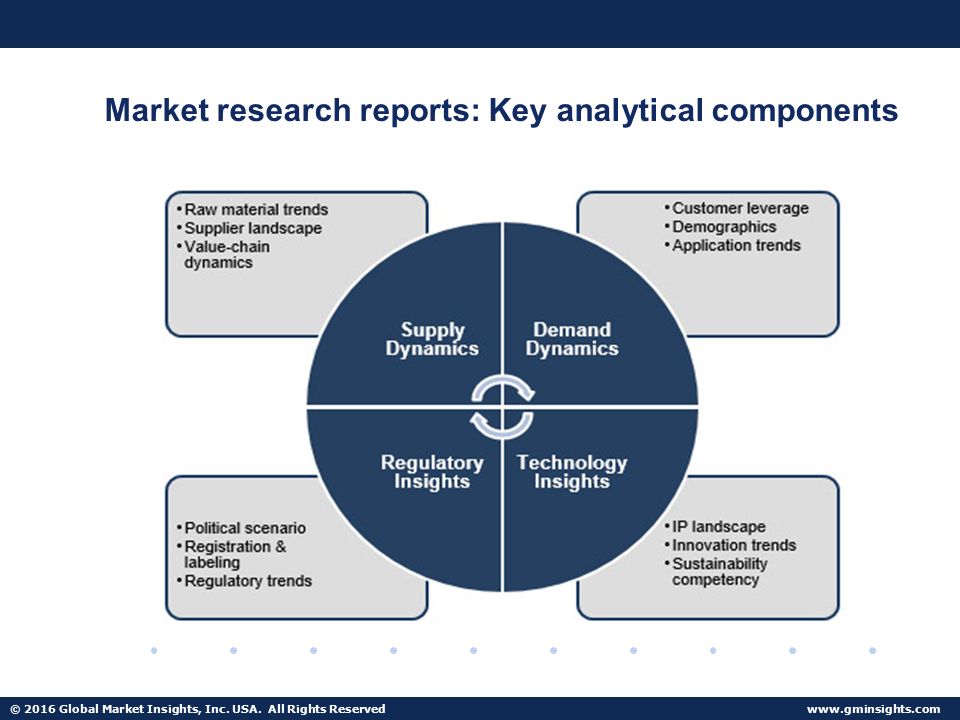 Market research reports: Key analytical components

• Raw material trends
• Supplier landscape
• Value-chain dynamics

• Customer leverage
• Demographics
• Application trends

Supply Dynamics

Demand Dynamics

Regulatory Insights

Technology Insights

• Political scenario
• Registration & labeling
• Regulatory trends

• IP landscape
• Innovation trends
• Sustainability competency

© 2016 Global Market Insights, Inc. USA. All Rights Reserved

www.gminsights.com